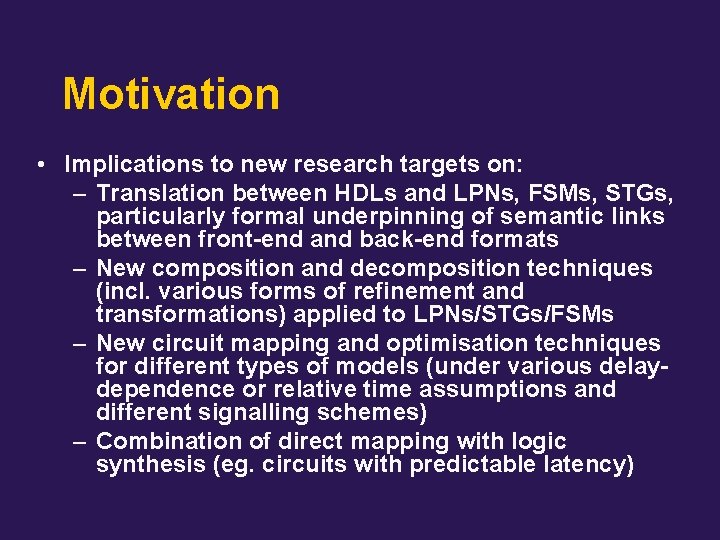 Motivation

• Implications to new research targets on:
– Translation between HDLs and LPNs, FSMs, STGs, particularly formal underpinning of semantic links between front-end and back-end formats
– New composition and decomposition techniques (incl. various forms of refinement and transformations) applied to LPNs/STGs/FSMs
– New circuit mapping and optimisation techniques for different types of models (under various delay-dependence or relative time assumptions and different signalling schemes)
– Combination of direct mapping with logic synthesis (eg. circuits with predictable latency)